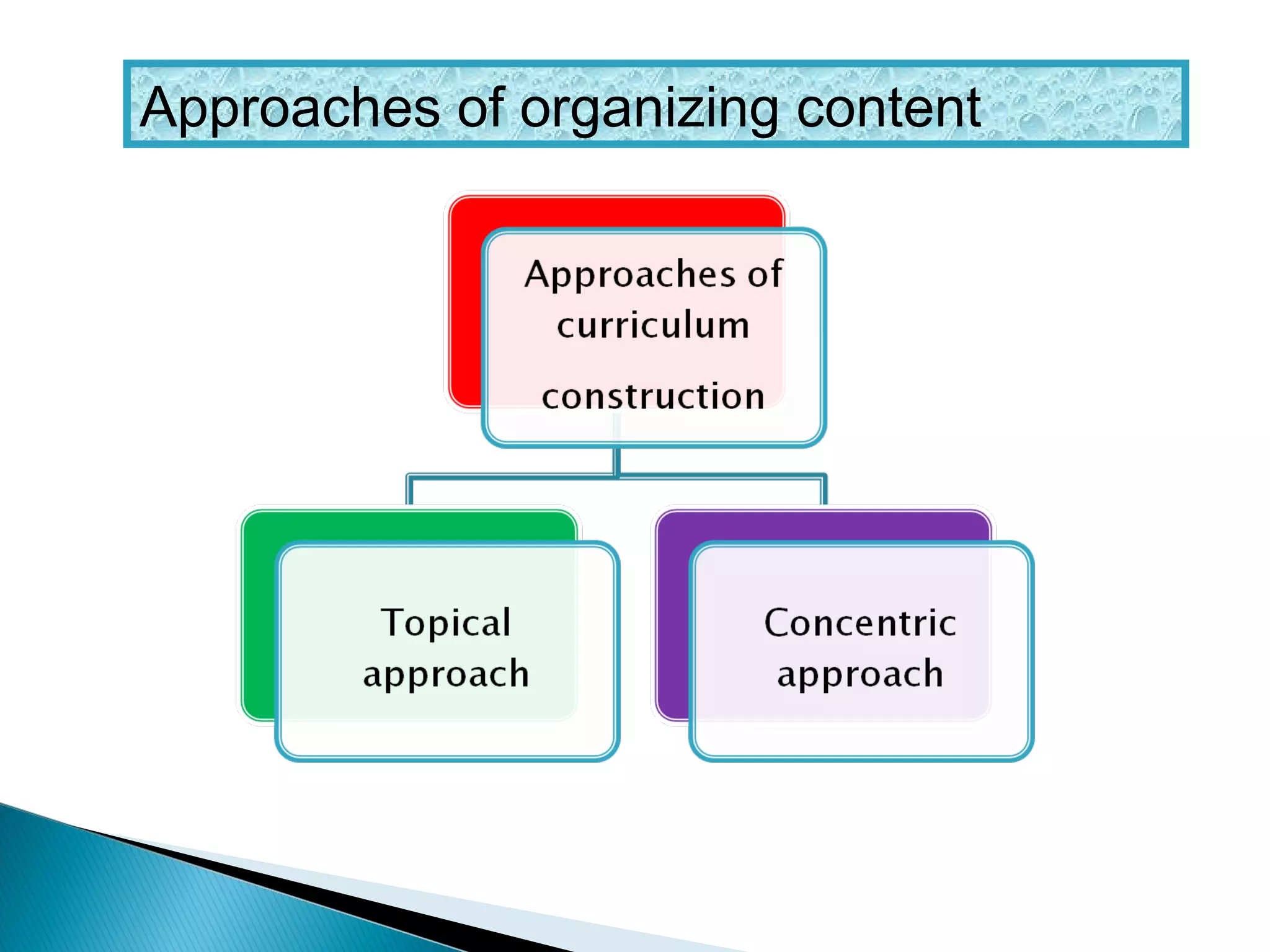 Approaches of organizing content

Approaches of curriculum construction

Topical approach

Concentric approach